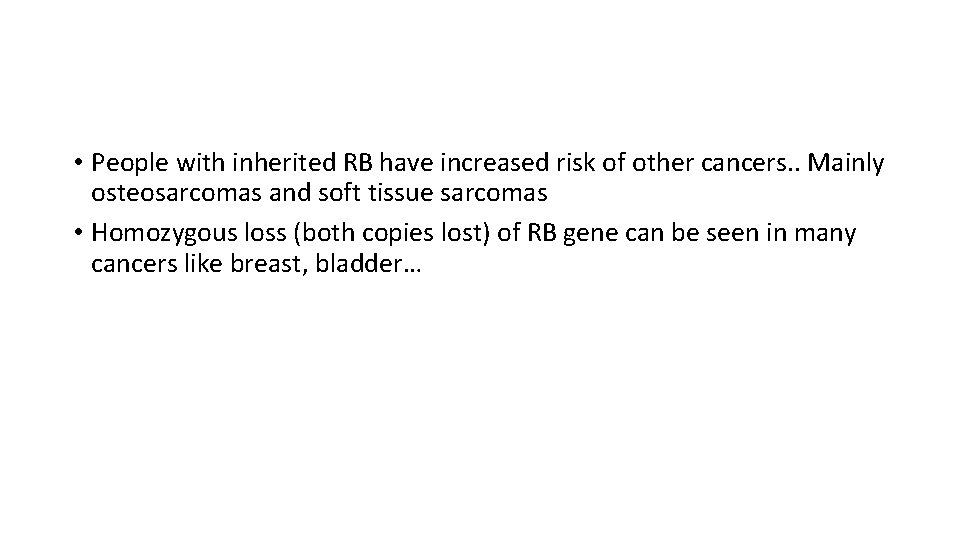 • People with inherited RB have increased risk of other cancers.. Mainly osteosarcomas and soft tissue sarcomas
• Homozygous loss (both copies lost) of RB gene can be seen in many cancers like breast, bladder…